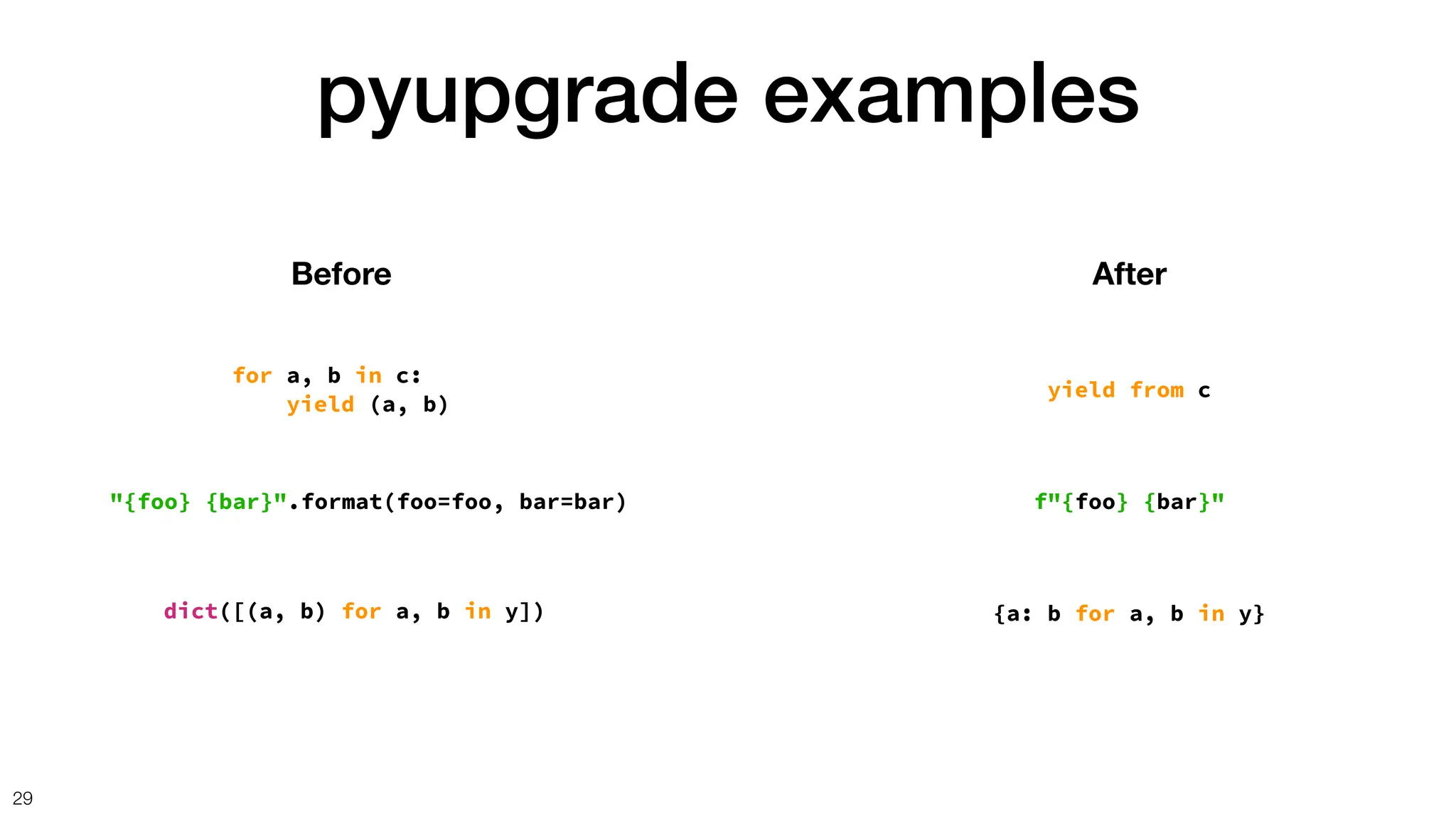 pyupgrade examples

Before

for a, b in c:
    yield (a, b)

"{foo} {bar}".format(foo=foo, bar=bar)

dict([(a, b) for a, b in y])

After

yield from c

f"{foo} {bar}"

{a: b for a, b in y}

29